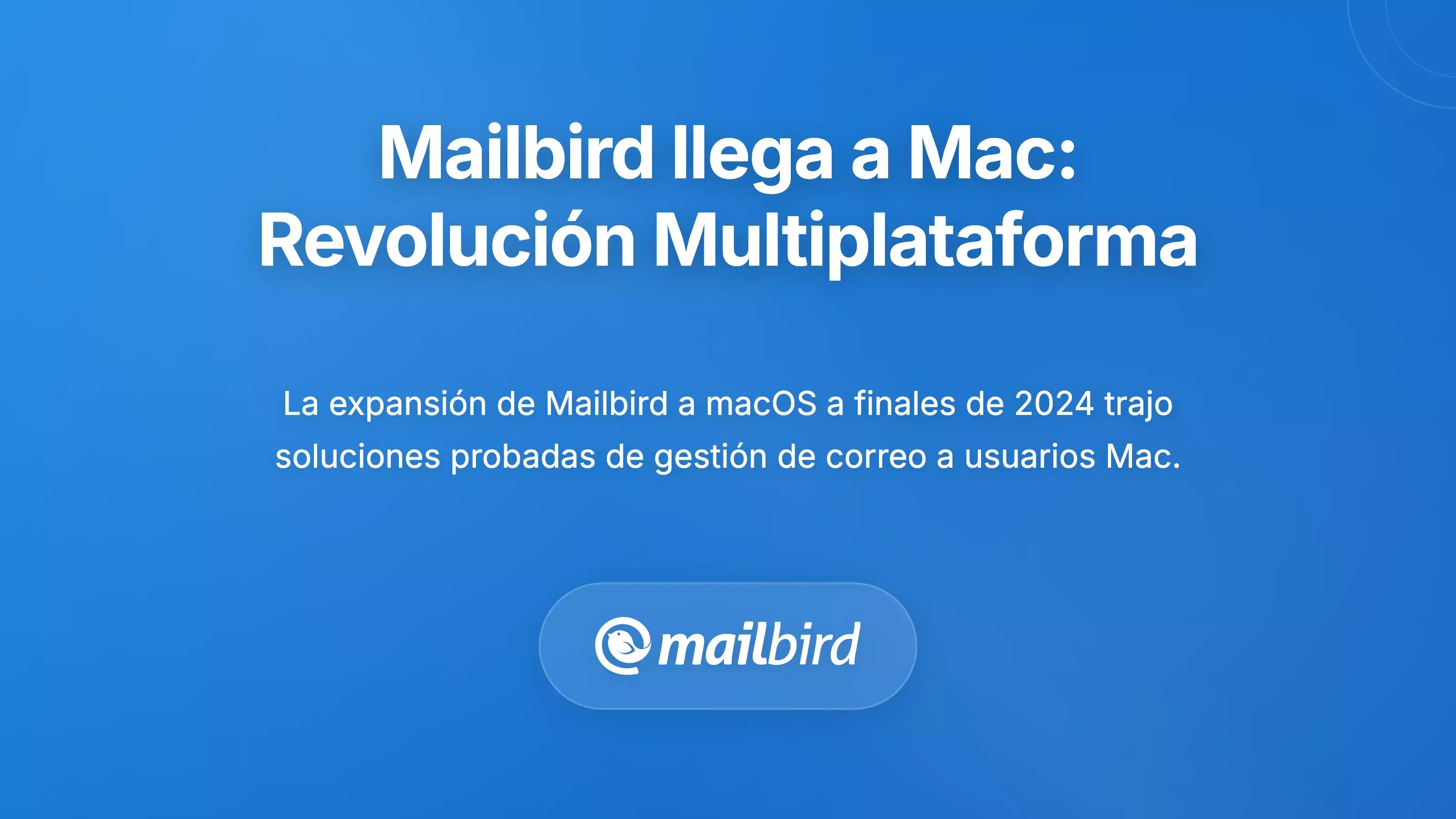 Mailbird llega a Mac: Revolución Multiplataforma

La expansión de Mailbird a macOS a finales de 2024 trajo soluciones probadas de gestión de correo a usuarios Mac.

mailbird